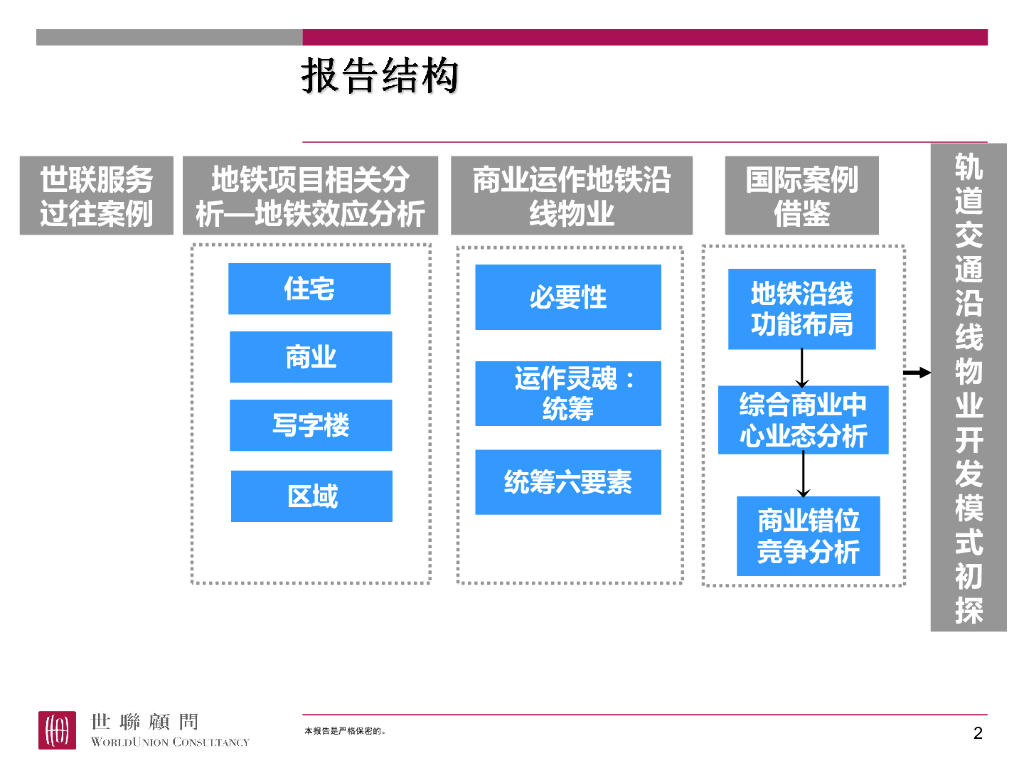 报告结构

世联服务过往案例

地铁项目相关分析—地铁效应分析

住宅

商业

写字楼

区域

商业运作地铁沿线物业

必要性

运作灵魂：统筹

统筹六要素

国际案例借鉴

地铁沿线功能布局

综合商业中心业态分析

商业错位竞争分析

轨道交通沿线物业开发模式初探

世聯顧問
WORLDUNION CONSULTANCY

本报告是严格保密的。

2